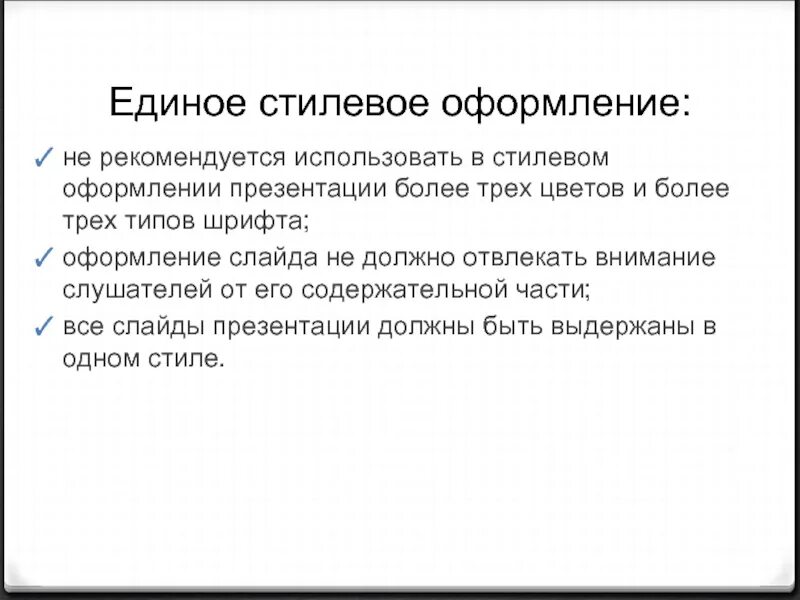 Единое стилевое оформление:

✓ не рекомендуется использовать в стилевом оформлении презентации более трех цветов и более трех типов шрифта;

✓ оформление слайда не должно отвлекать внимание слушателей от его содержательной части;

✓ все слайды презентации должны быть выдержаны в одном стиле.